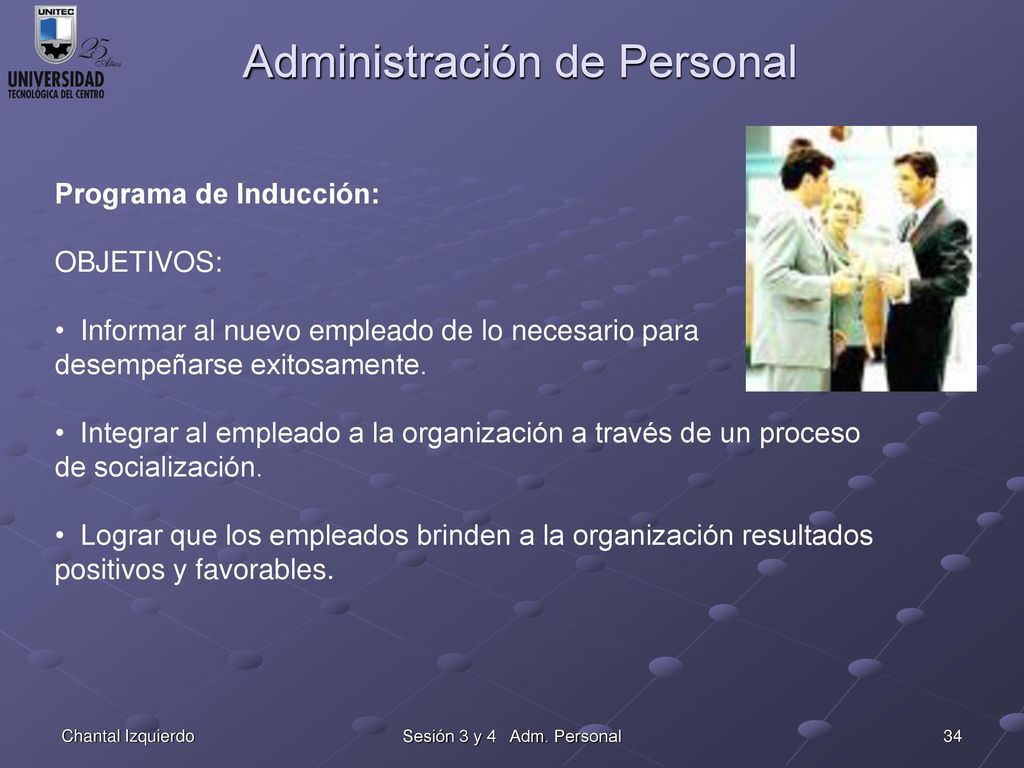 UNITEC
25 Años
UNIVERSIDAD
TECNOLOGICA DEL CENTRO

Administración de Personal

Programa de Inducción:

OBJETIVOS:

• Informar al nuevo empleado de lo necesario para desempeñarse exitosamente.

• Integrar al empleado a la organización a través de un proceso de socialización.

• Lograr que los empleados brinden a la organización resultados positivos y favorables.

Chantal Izquierdo

Sesión 3 y 4 Adm. Personal

34